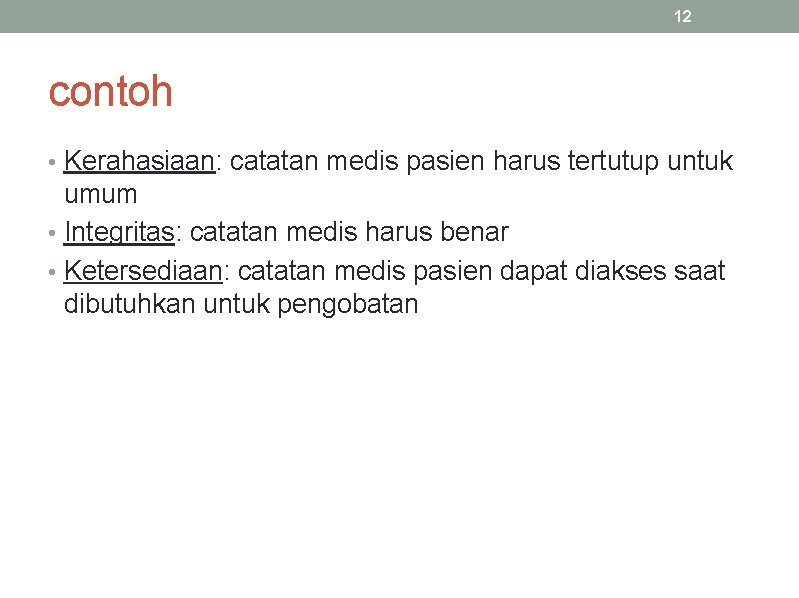 12

contoh

• Kerahasiaan: catatan medis pasien harus tertutup untuk umum
• Integritas: catatan medis harus benar
• Ketersediaan: catatan medis pasien dapat diakses saat dibutuhkan untuk pengobatan